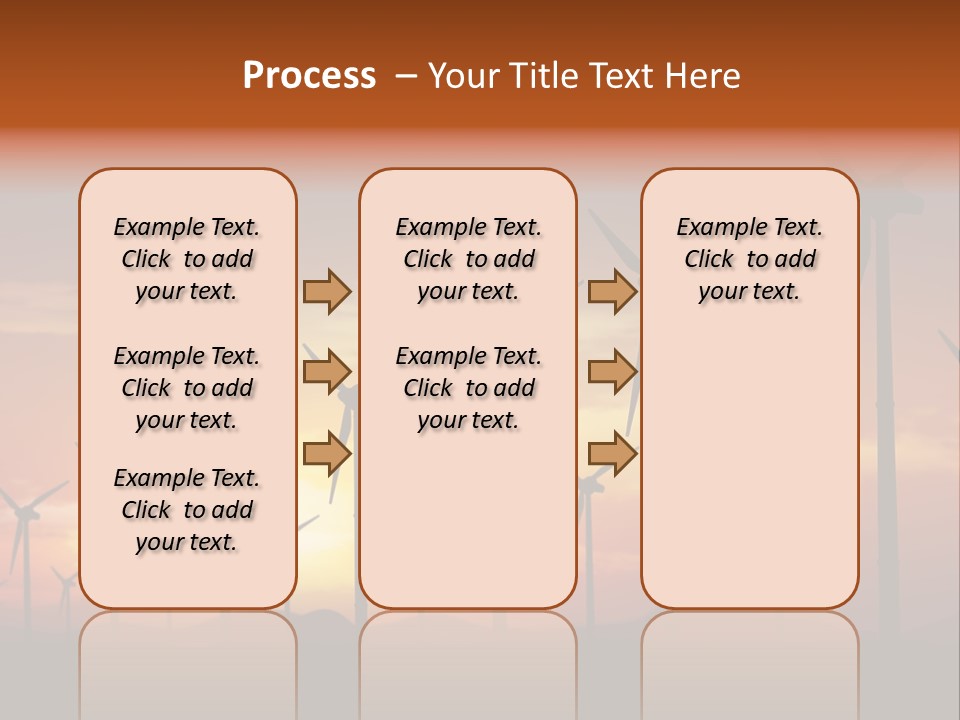 Process – Your Title Text Here

Example Text. Click to add your text.

Example Text. Click to add your text.

Example Text. Click to add your text.

Example Text. Click to add your text.

Example Text. Click to add your text.

Example Text. Click to add your text.